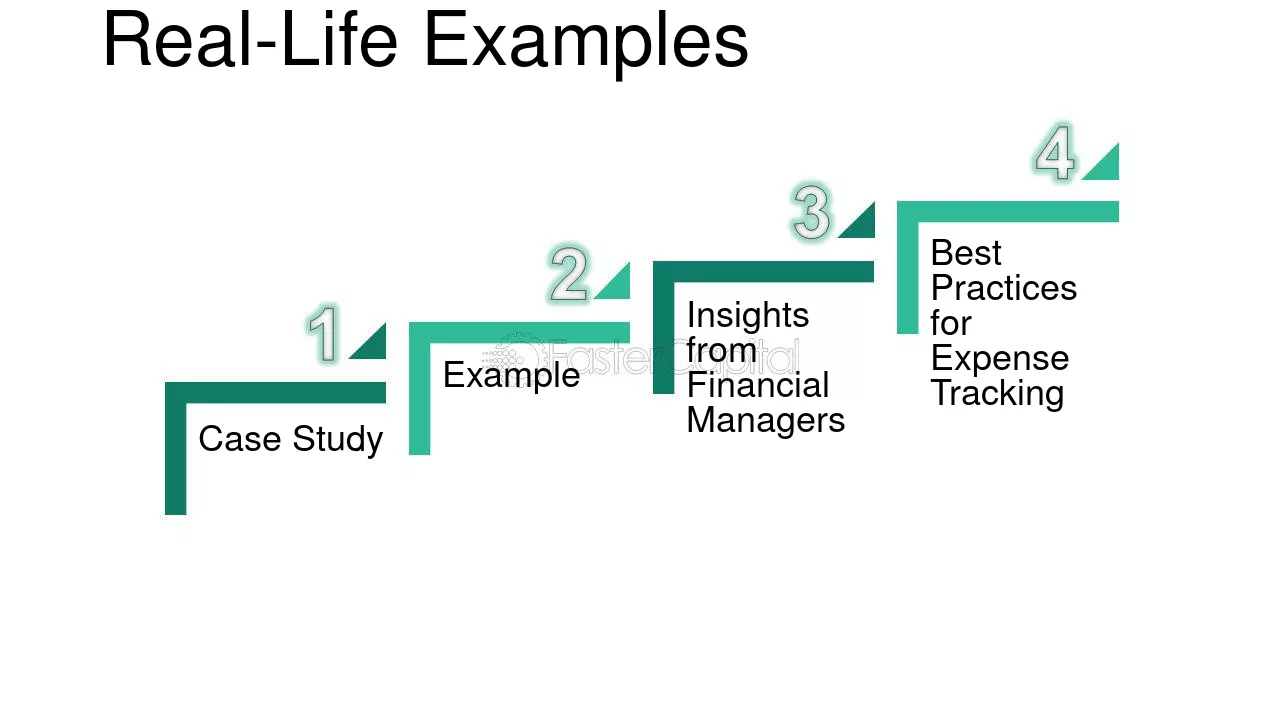 Real-Life Examples

1
Case Study

2
Example

3
Insights from Financial Managers

4
Best Practices for Expense Tracking

FasterCapital